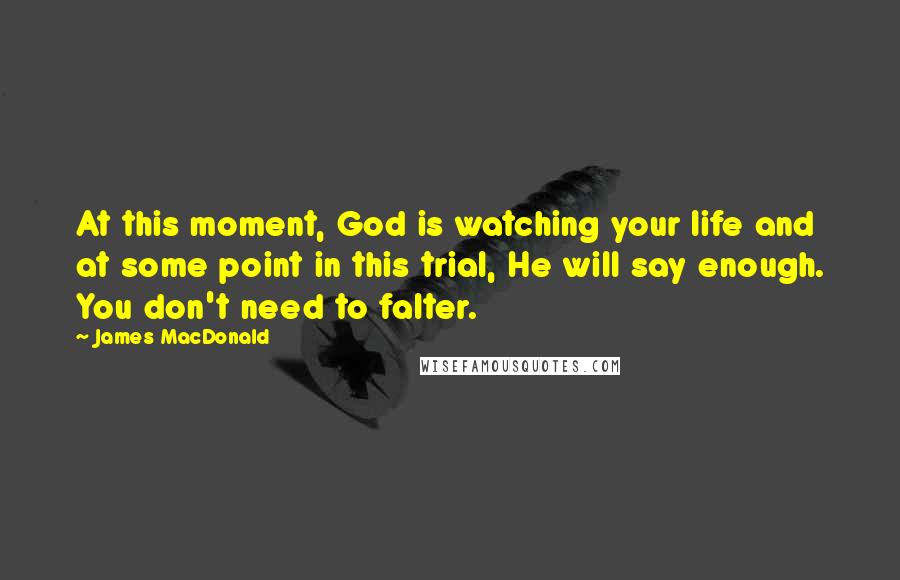 At this moment, God is watching your life and at some point in this trial, He will say enough. You don't need to falter.

~ James MacDonald

WISEFAMOUSQUOTES.COM